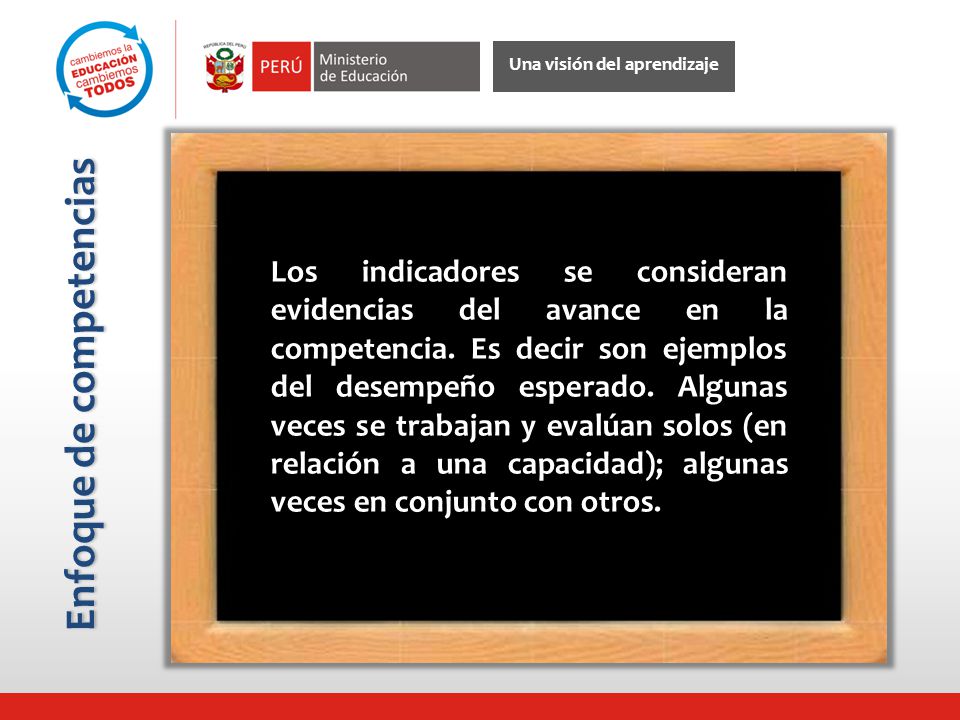 cambiemos la EDUCACIÓN cambiemos TODOS

REPÚBLICA DEL PERÚ

PERÚ Ministerio de Educación

Una visión del aprendizaje

Enfoque de competencias

Los indicadores se consideran evidencias del avance en la competencia. Es decir son ejemplos del desempeño esperado. Algunas veces se trabajan y evalúan solos (en relación a una capacidad); algunas veces en conjunto con otros.